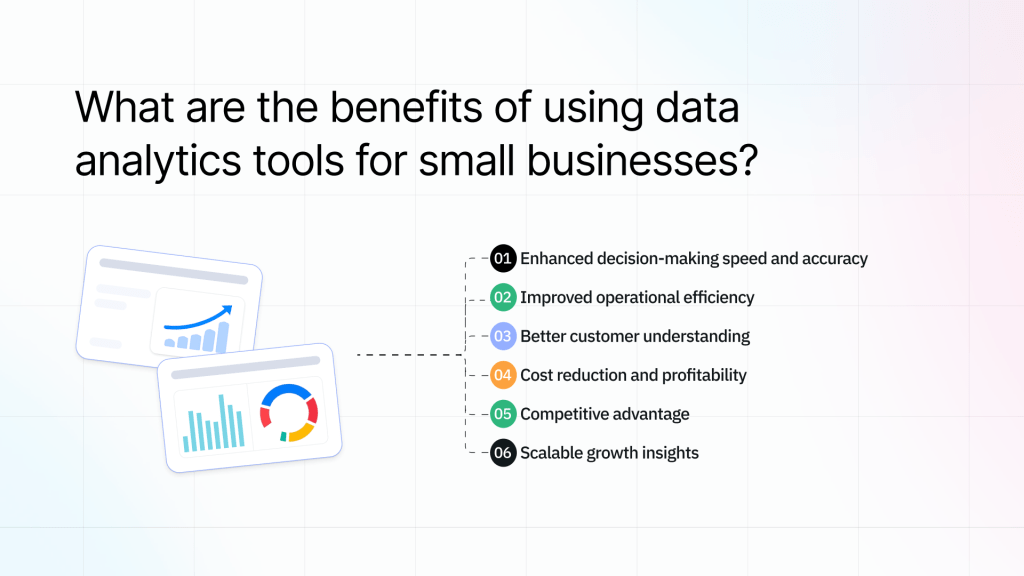 What are the benefits of using data analytics tools for small businesses?

01 Enhanced decision-making speed and accuracy
02 Improved operational efficiency
03 Better customer understanding
04 Cost reduction and profitability
05 Competitive advantage
06 Scalable growth insights